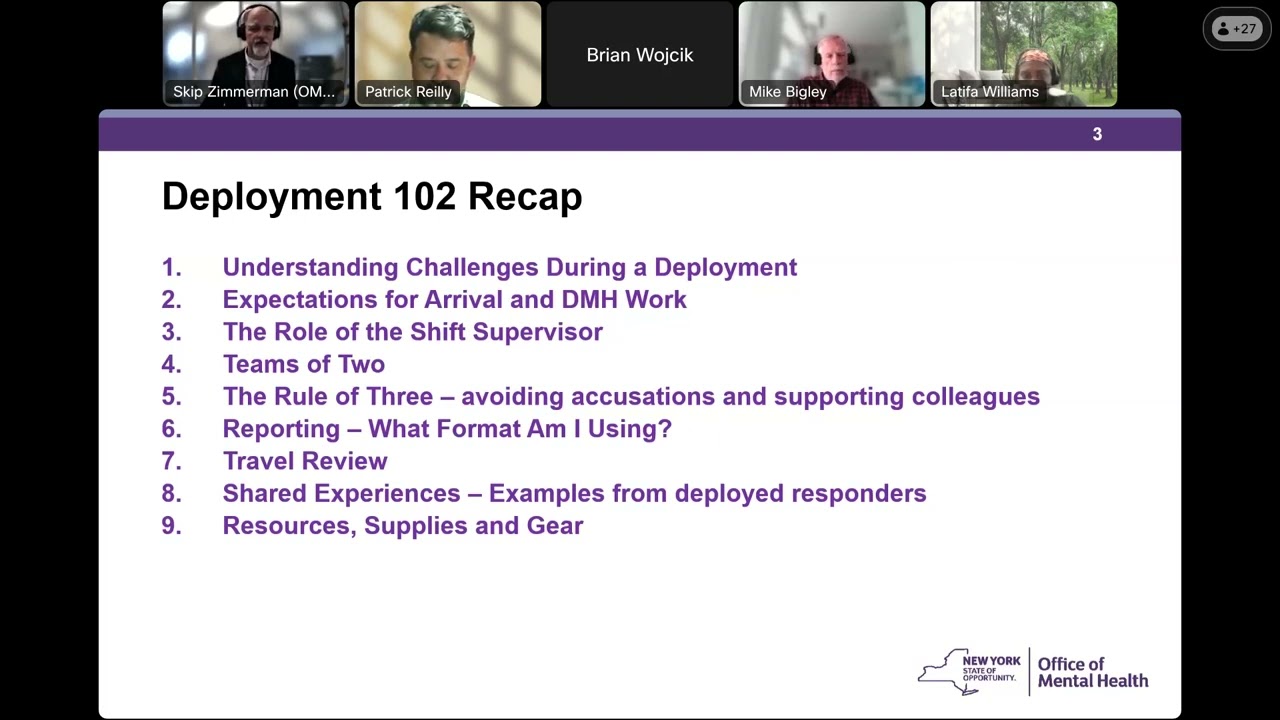 Skip Zimmerman (OM...
Patrick Reilly
Brian Wojcik
Mike Bigley
Latifa Williams
+27

3

Deployment 102 Recap

1. Understanding Challenges During a Deployment
2. Expectations for Arrival and DMH Work
3. The Role of the Shift Supervisor
4. Teams of Two
5. The Rule of Three – avoiding accusations and supporting colleagues
6. Reporting – What Format Am I Using?
7. Travel Review
8. Shared Experiences – Examples from deployed responders
9. Resources, Supplies and Gear

NEW YORK STATE OF OPPORTUNITY. Office of Mental Health